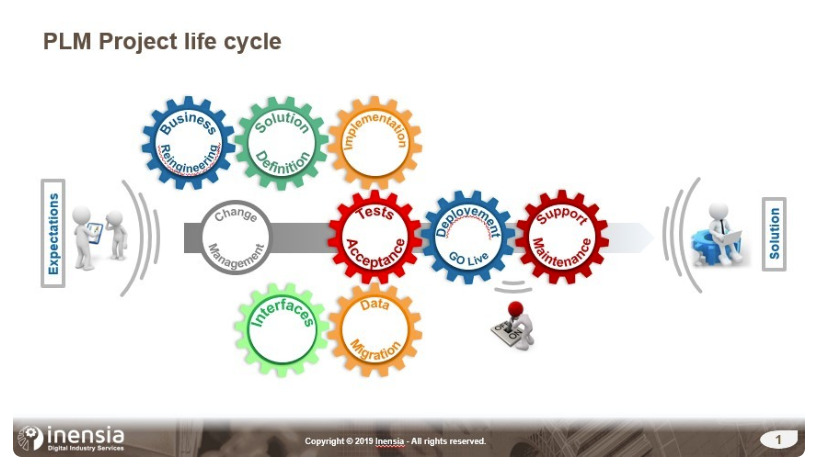 PLM Project life cycle

Expectations

Business Reingineering

Solution Definition

Implementation

Change Management

Tests Acceptance

Deployement GO Live

Support Maintenance

Interfaces

Data Migration

Solution

inensia
Digital Industry Services

Copyright © 2019 Inensia - All rights reserved.

1